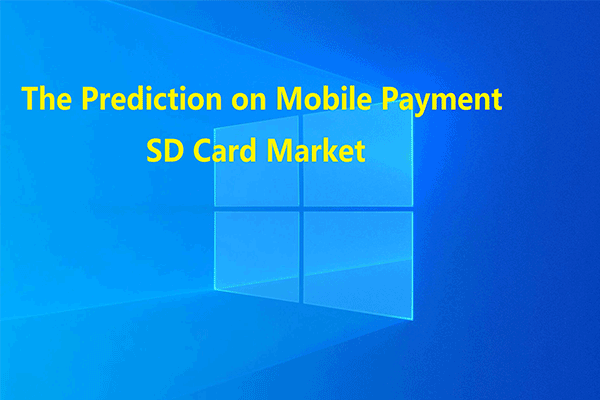 The Prediction on Mobile Payment SD Card Market